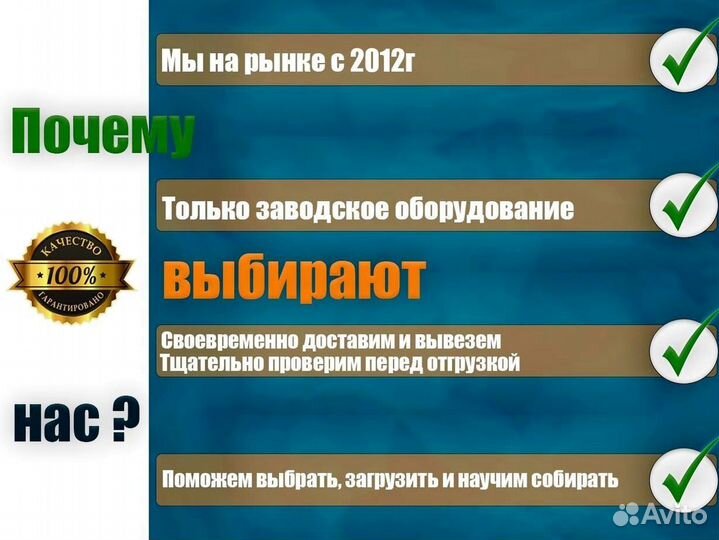 Мы на рынке с 2012г

Почему

Только заводское оборудование

КАЧЕСТВО
100%
ГАРАНТИРОВАНО

выбирают

Своевременно доставим и вывезем
Тщательно проверим перед отгрузкой

нас ?

Поможем выбрать, загрузить и научим собирать

Avito